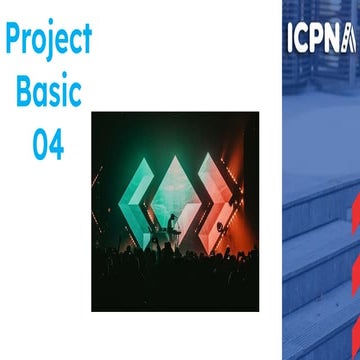 Project
Basic
04

ICPNA